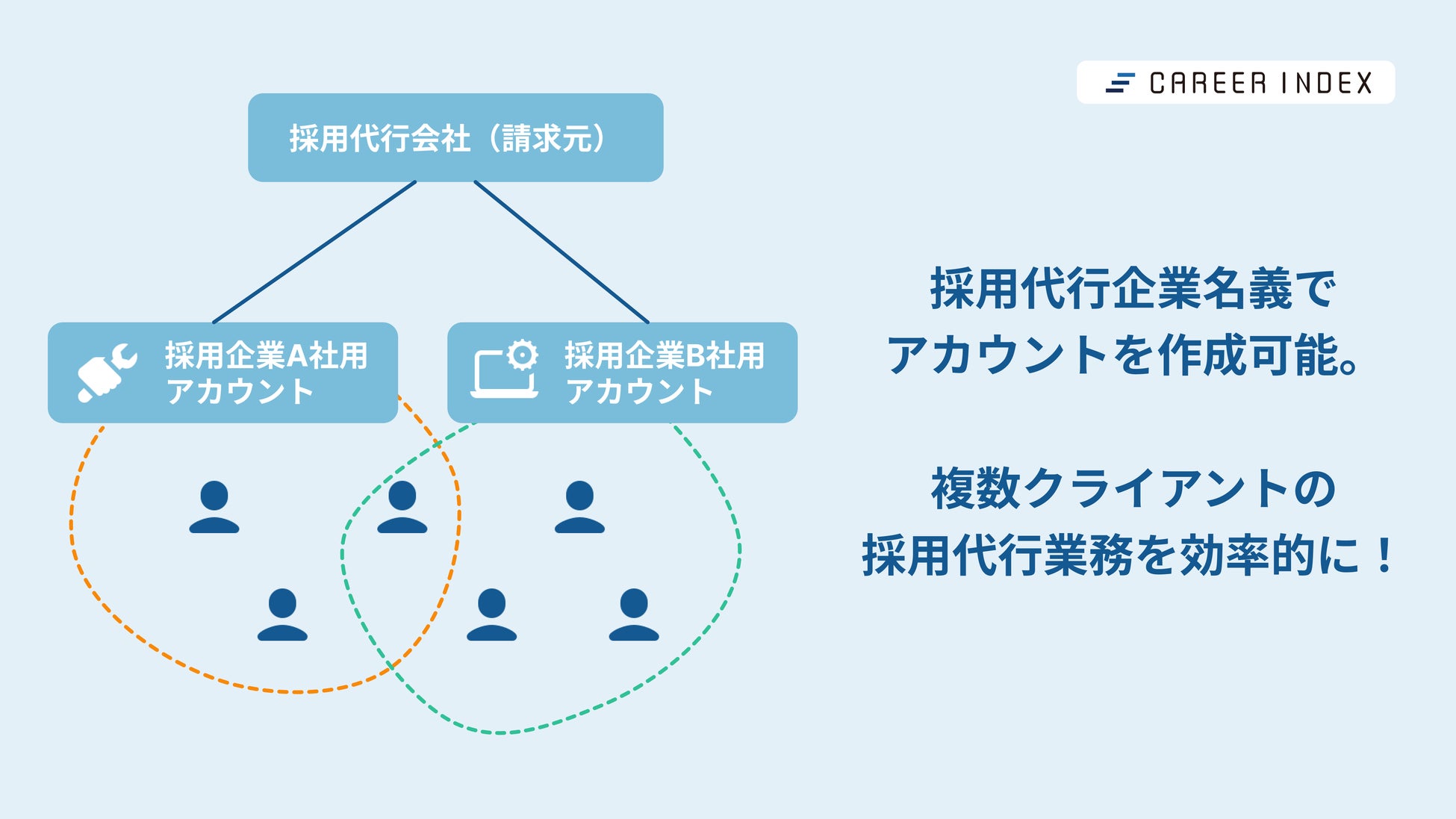 CAREER INDEX

採用代行会社（請求元）

採用企業A社用アカウント

採用企業B社用アカウント

採用代行企業名義でアカウントを作成可能。

複数クライアントの採用代行業務を効率的に！